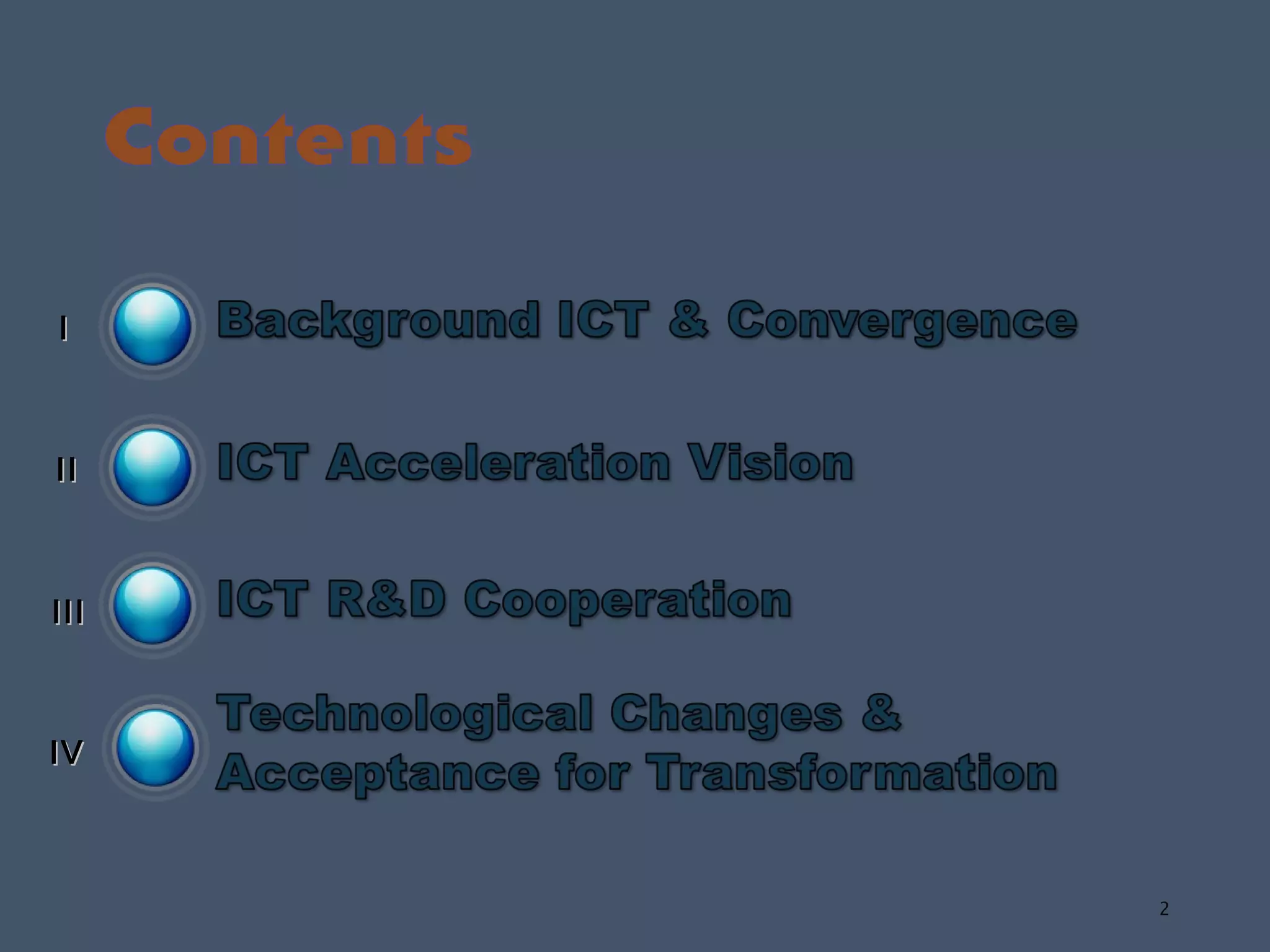 Contents

I Background ICT & Convergence

II ICT Acceleration Vision

III ICT R&D Cooperation

IV Technological Changes & Acceptance for Transformation

2